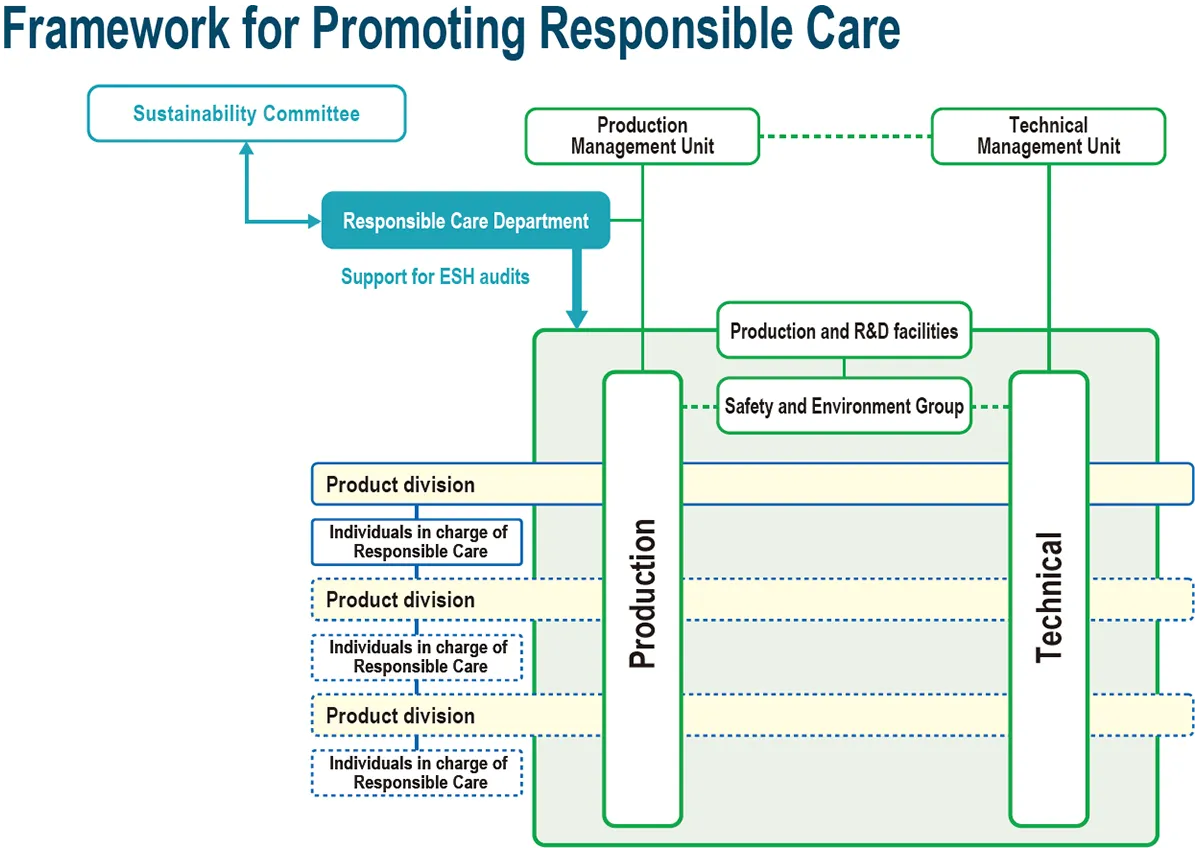 Framework for Promoting Responsible Care

Sustainability Committee

Production Management Unit

Technical Management Unit

Responsible Care Department

Support for ESH audits

Production and R&D facilities

Safety and Environment Group

Product division

Individuals in charge of Responsible Care

Product division

Individuals in charge of Responsible Care

Product division

Individuals in charge of Responsible Care

Production

Technical